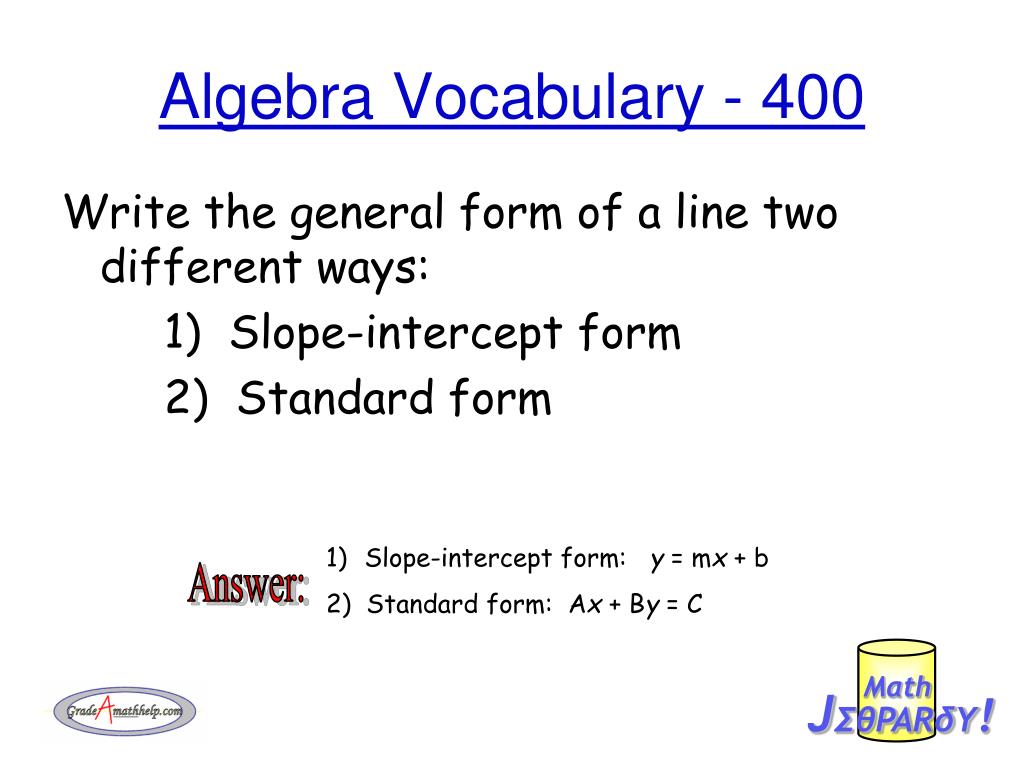 Algebra Vocabulary - 400

Write the general form of a line two different ways:

1) Slope-intercept form

2) Standard form

Answer:

1) Slope-intercept form: $y = mx + b$

2) Standard form: $Ax + By = C$

GradeAmathhelp.com

Math

JΣθPARδY!